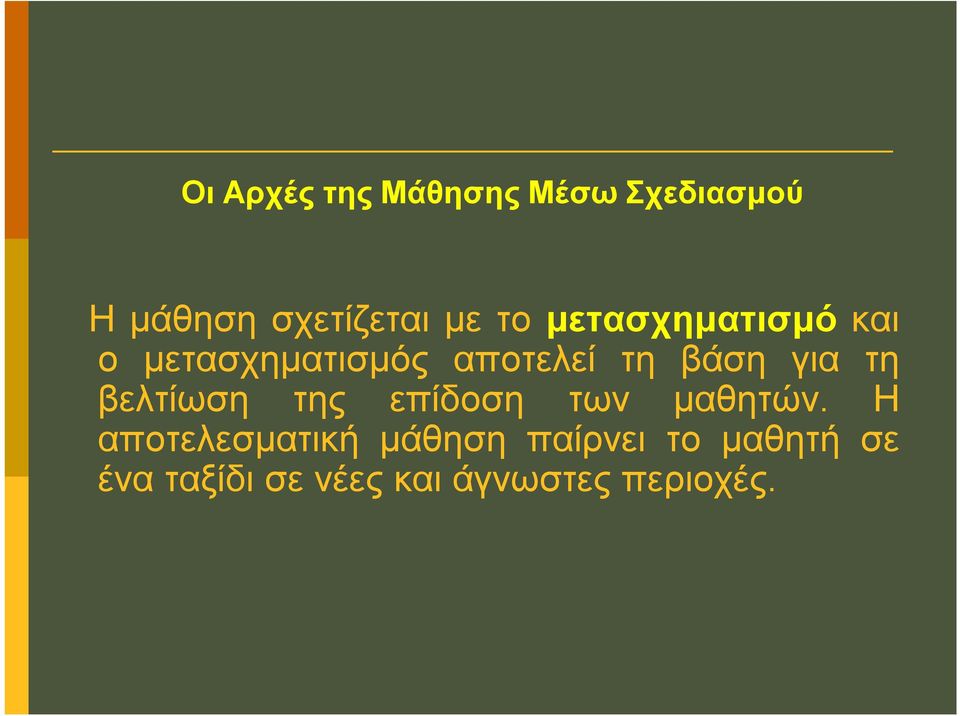 Οι Αρχές της Μάθησης Μέσω Σχεδιασμού

Η μάθηση σχετίζεται με το μετασχηματισμό και ο μετασχηματισμός αποτελεί τη βάση για τη βελτίωση της επίδοση των μαθητών. Η αποτελεσματική μάθηση παίρνει το μαθητή σε ένα ταξίδι σε νέες και άγνωστες περιοχές.